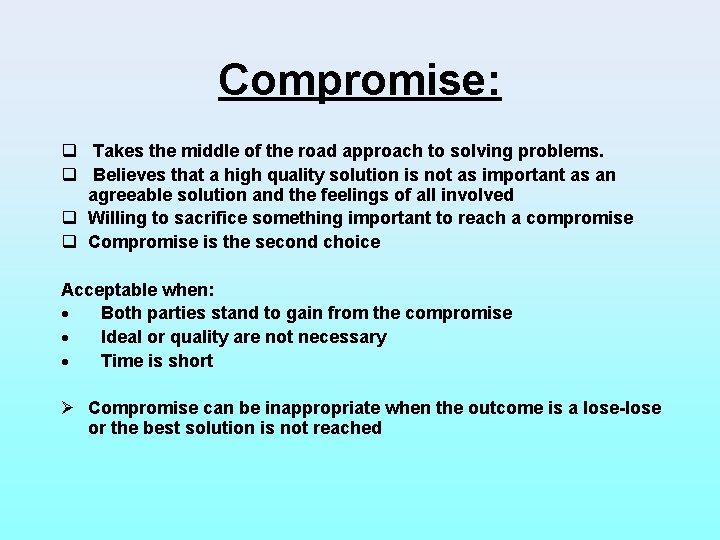 Compromise:

❑ Takes the middle of the road approach to solving problems.
❑ Believes that a high quality solution is not as important as an agreeable solution and the feelings of all involved
❑ Willing to sacrifice something important to reach a compromise
❑ Compromise is the second choice

Acceptable when:
• Both parties stand to gain from the compromise
• Ideal or quality are not necessary
• Time is short

➢ Compromise can be inappropriate when the outcome is a lose-lose or the best solution is not reached